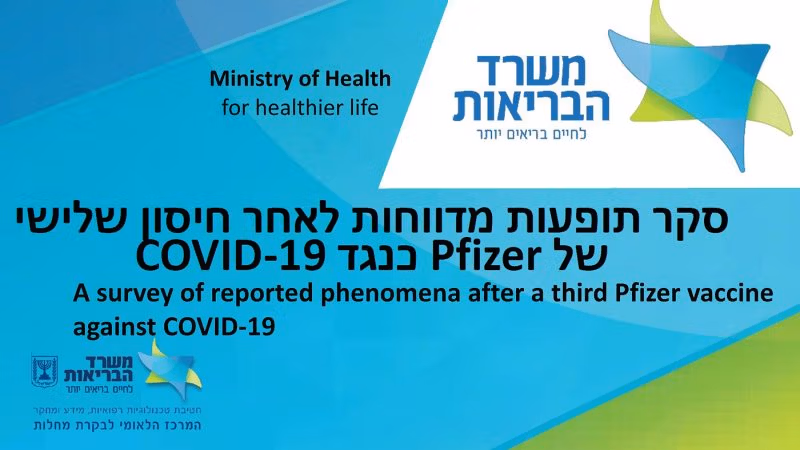 Ministry of Health
for healthier life

משרד
הבריאות
לחיים בריאים יותר

סקר תופעות מדווחות לאחר חיסון שלישי
של Pfizer כנגד COVID-19

A survey of reported phenomena after a third Pfizer vaccine against COVID-19

משרד
הבריאות
לחיים בריאים יותר

חטיבת טכנולוגיות רפואיות, מידע ומחקר
המרכז הלאומי לבקרת מחלות